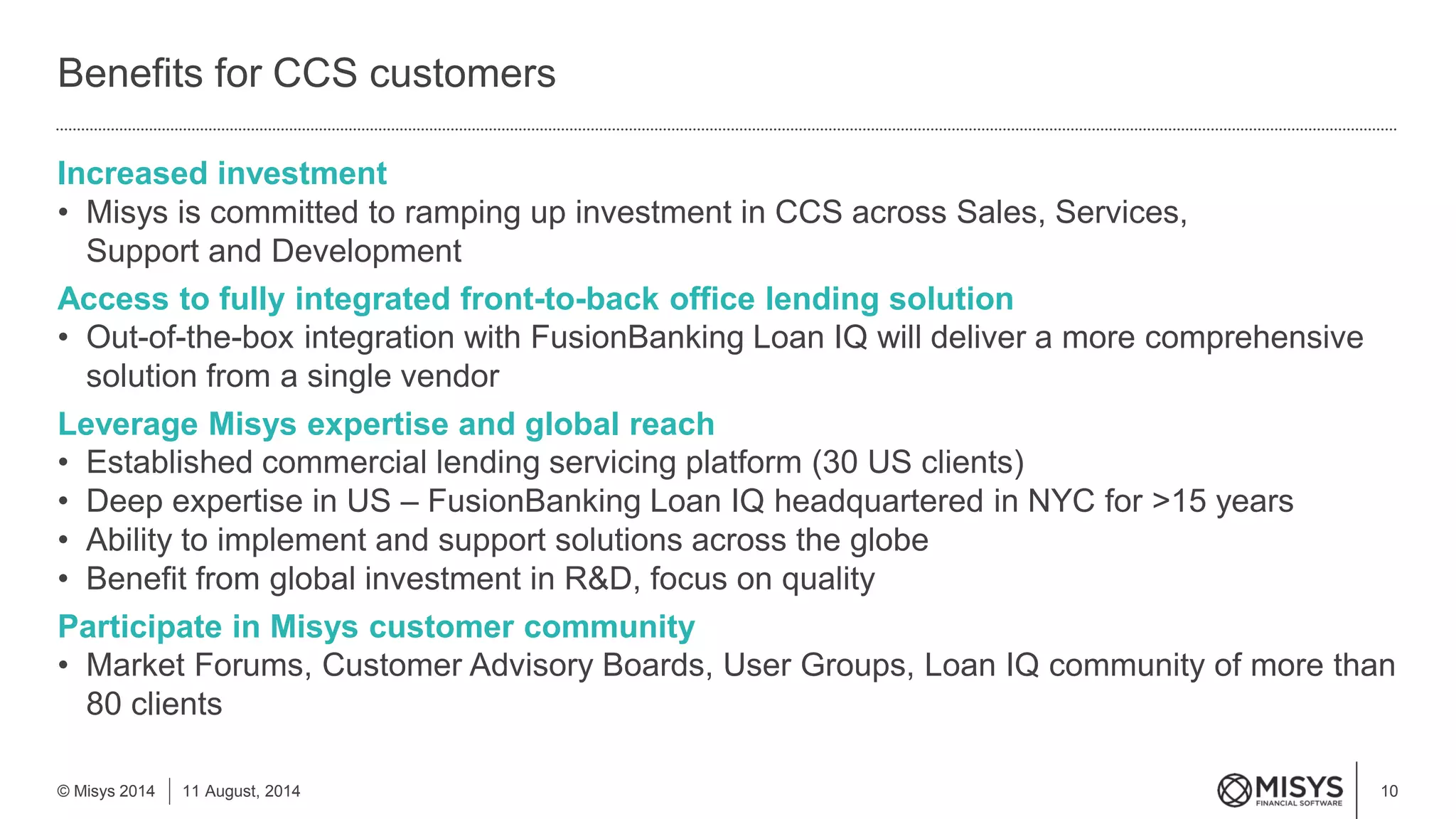 Benefits for CCS customers

Increased investment

• Misys is committed to ramping up investment in CCS across Sales, Services, Support and Development

Access to fully integrated front-to-back office lending solution

• Out-of-the-box integration with FusionBanking Loan IQ will deliver a more comprehensive solution from a single vendor

Leverage Misys expertise and global reach

• Established commercial lending servicing platform (30 US clients)
• Deep expertise in US – FusionBanking Loan IQ headquartered in NYC for >15 years
• Ability to implement and support solutions across the globe
• Benefit from global investment in R&D, focus on quality

Participate in Misys customer community

• Market Forums, Customer Advisory Boards, User Groups, Loan IQ community of more than 80 clients

© Misys 2014 | 11 August, 2014

MISYS FINANCIAL SOFTWARE

10